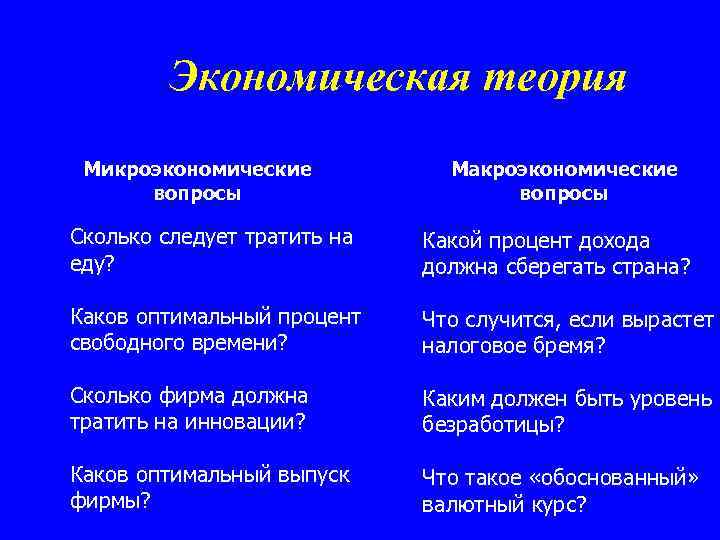 Экономическая теория

Микроэкономические вопросы

Сколько следует тратить на еду?

Каков оптимальный процент свободного времени?

Сколько фирма должна тратить на инновации?

Каков оптимальный выпуск фирмы?

Макроэкономические вопросы

Какой процент дохода должна сберегать страна?

Что случится, если вырастет налоговое бремя?

Каким должен быть уровень безработицы?

Что такое «обоснованный» валютный курс?